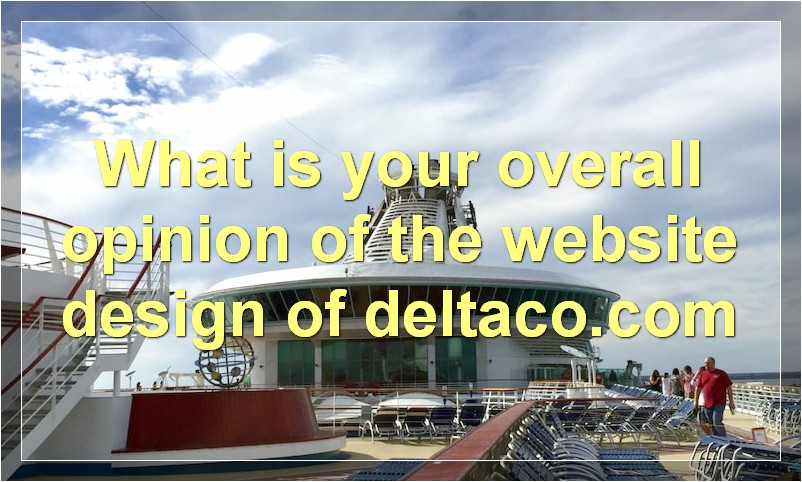 What is your overall opinion of the website design of deltaco.com